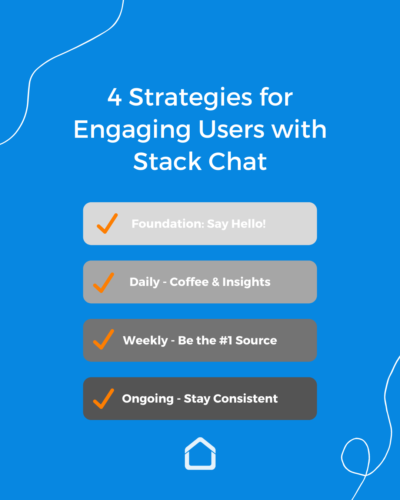 4 Strategies for Engaging Users with Stack Chat

Foundation: Say Hello!

Daily - Coffee & Insights

Weekly - Be the #1 Source

Ongoing - Stay Consistent